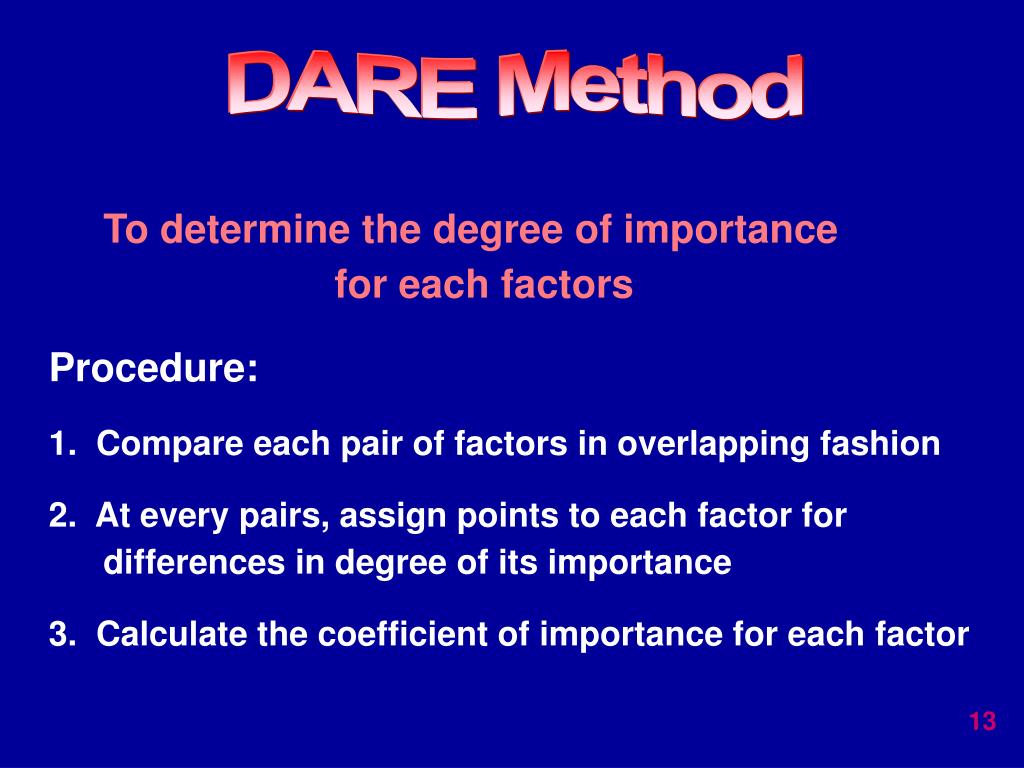 DARE Method

To determine the degree of importance for each factors

Procedure:

1. Compare each pair of factors in overlapping fashion

2. At every pairs, assign points to each factor for differences in degree of its importance

3. Calculate the coefficient of importance for each factor

13